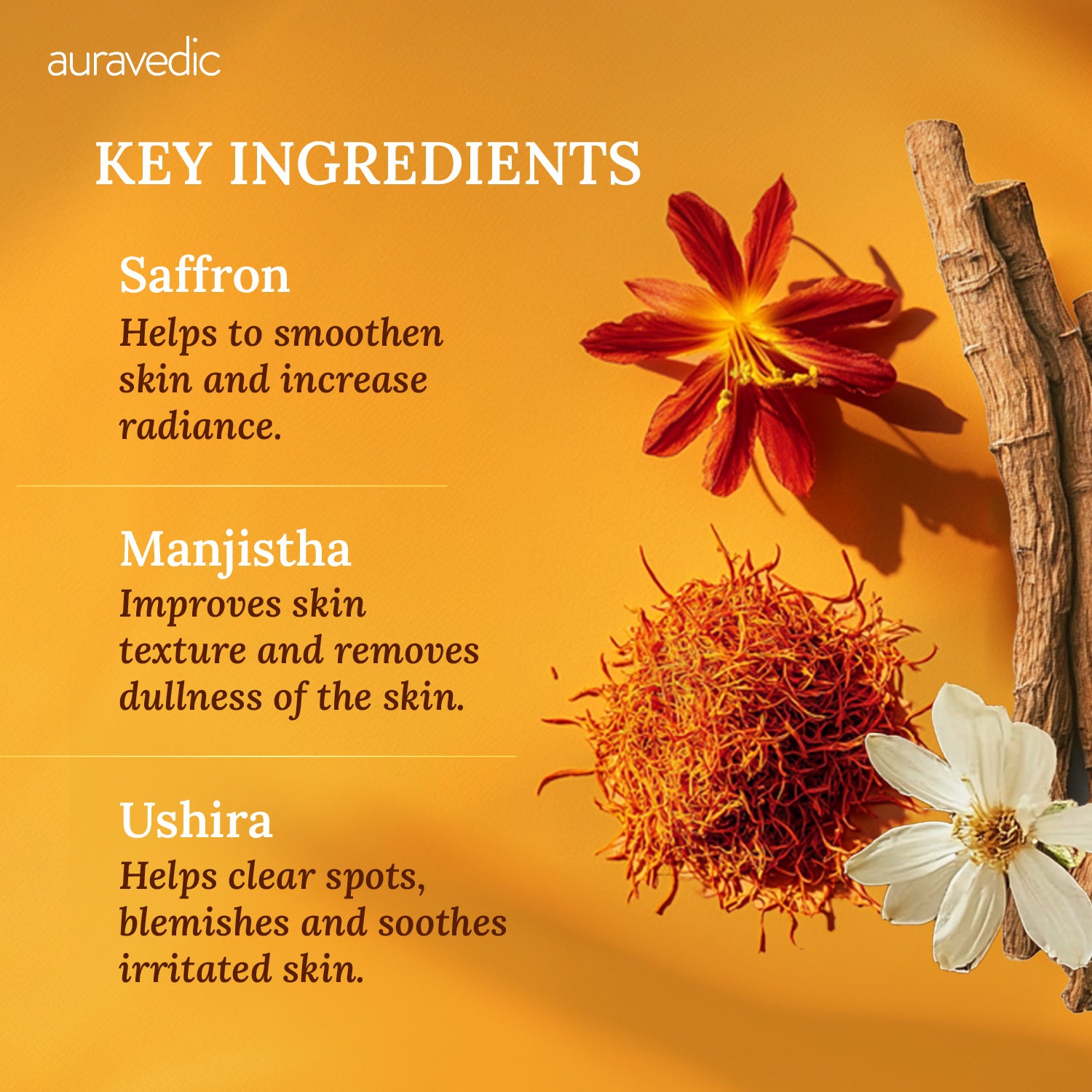 auravedic

KEY INGREDIENTS

Saffron
Helps to smoothen skin and increase radiance.

Manjistha
Improves skin texture and removes dullness of the skin.

Ushira
Helps clear spots, blemishes and soothes irritated skin.